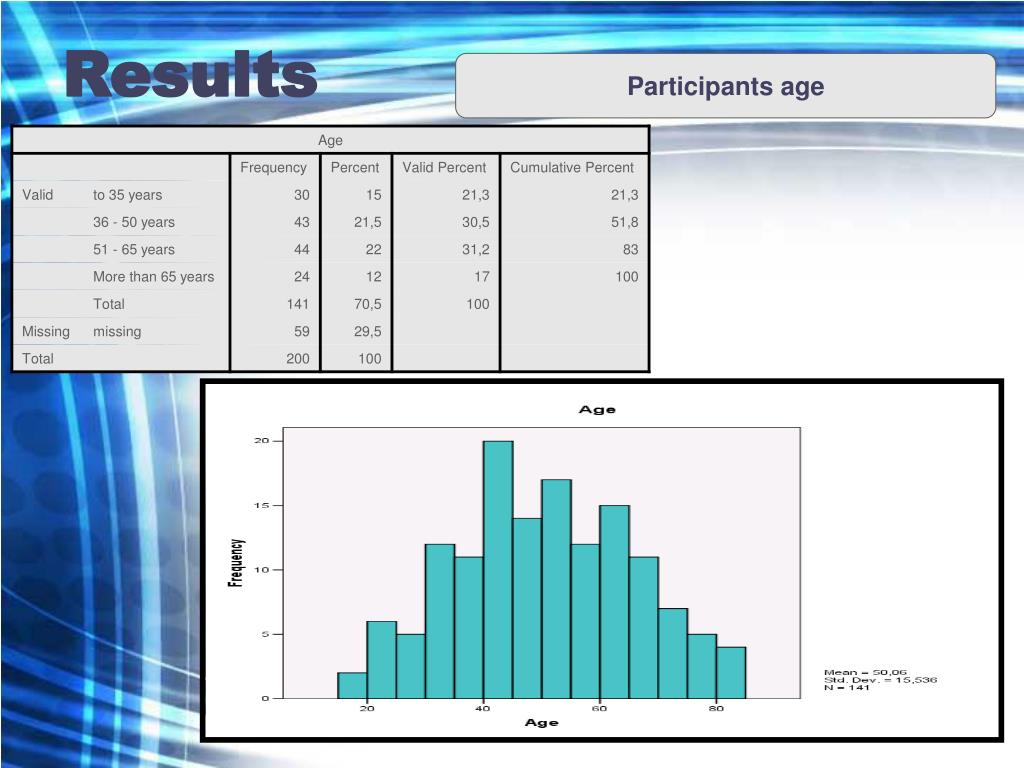 Results

Participants age

Age

| | | Frequency | Percent | Valid Percent | Cumulative Percent |
|---|---|---|---|---|---|
| Valid | to 35 years | 30 | 15 | 21,3 | 21,3 |
| | 36 - 50 years | 43 | 21,5 | 30,5 | 51,8 |
| | 51 - 65 years | 44 | 22 | 31,2 | 83 |
| | More than 65 years | 24 | 12 | 17 | 100 |
| | Total | 141 | 70,5 | 100 | |
| Missing | missing | 59 | 29,5 | | |
| Total | | 200 | 100 | | |

Age

Frequency

20
15
10
5
0

20 40 60 80

Age

Mean = 50,06
Std. Dev. = 15,536
N = 141